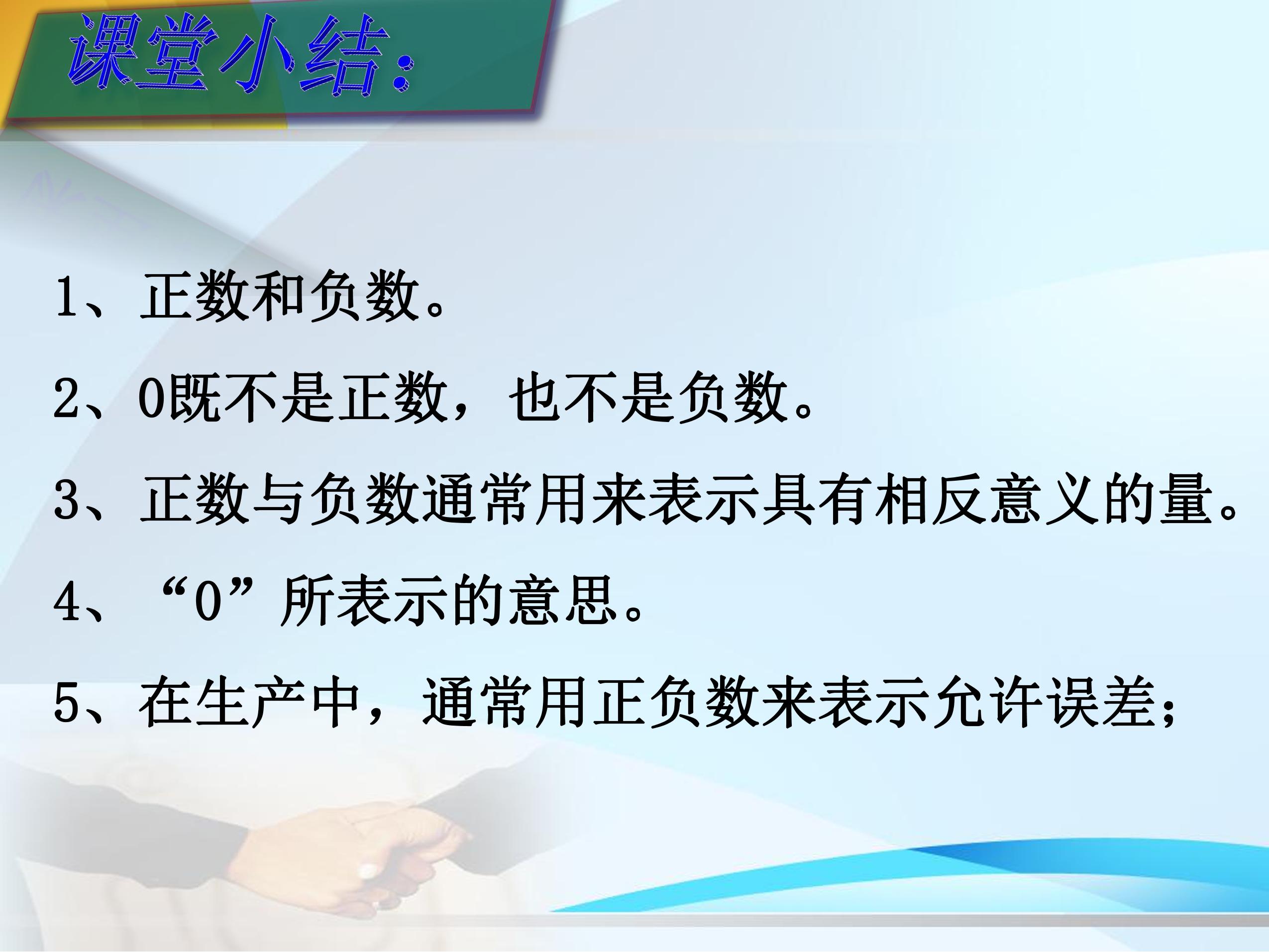 课堂小结:

1、正数和负数。

2、0既不是正数，也不是负数。

3、正数与负数通常用来表示具有相反意义的量。

4、“0”所表示的意思。

5、在生产中，通常用正负数来表示允许误差;